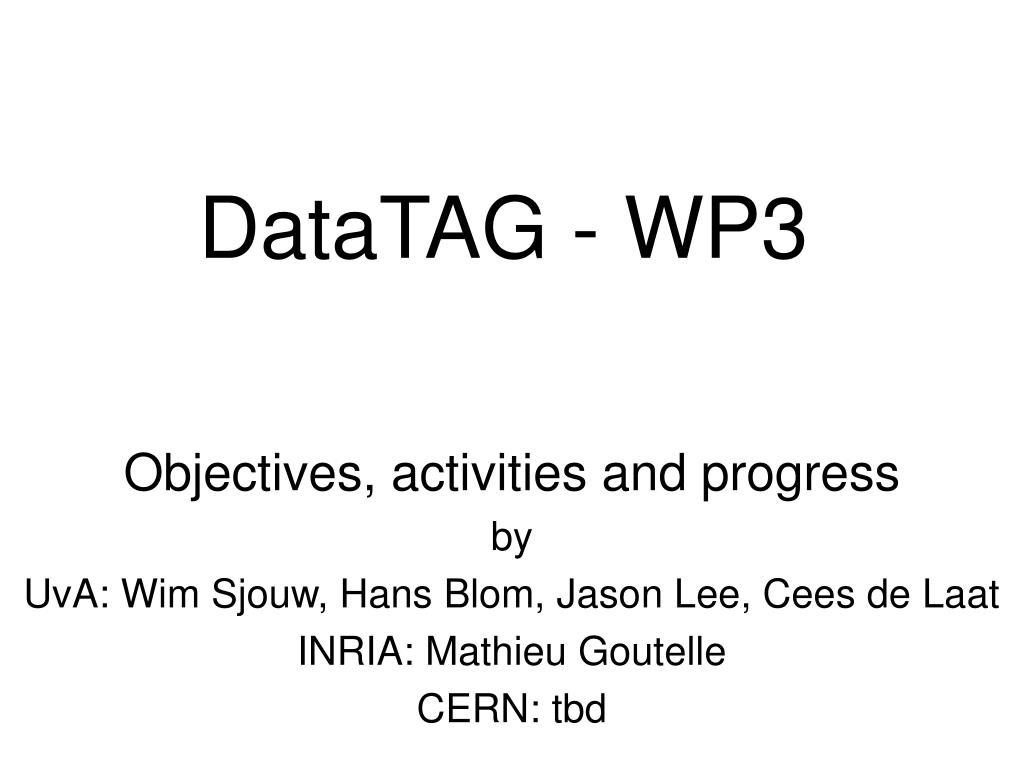 DataTAG - WP3

Objectives, activities and progress

by

UvA: Wim Sjouw, Hans Blom, Jason Lee, Cees de Laat

INRIA: Mathieu Goutelle

CERN: tbd